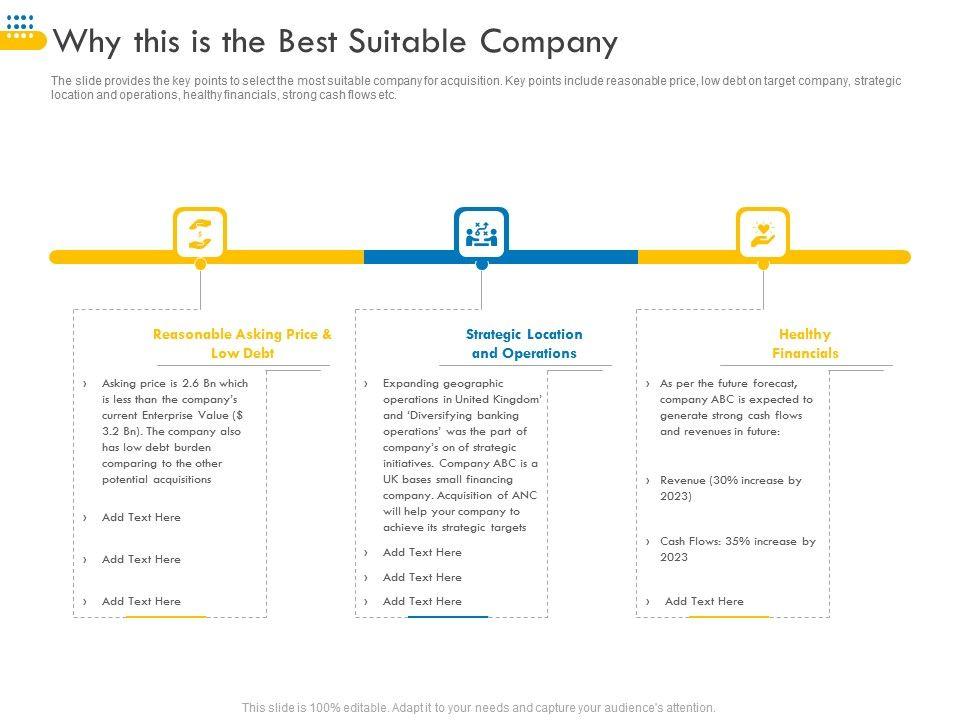 Why this is the Best Suitable Company

The slide provides the key points to select the most suitable company for acquisition. Key points include reasonable price, low debt on target company, strategic location and operations, healthy financials, strong cash flows etc.

Reasonable Asking Price & Low Debt

› Asking price is 2.6 Bn which is less than the company's current Enterprise Value ($ 3.2 Bn). The company also has low debt burden comparing to the other potential acquisitions

› Add Text Here

› Add Text Here

› Add Text Here

Strategic Location and Operations

› Expanding geographic operations in United Kingdom' and 'Diversifying banking operations' was the part of company's on of strategic initiatives. Company ABC is a UK bases small financing company. Acquisition of ANC will help your company to achieve its strategic targets

› Add Text Here

› Add Text Here

› Add Text Here

Healthy Financials

› As per the future forecast, company ABC is expected to generate strong cash flows and revenues in future:

› Revenue (30% increase by 2023)

› Cash Flows: 35% increase by 2023

› Add Text Here

This slide is 100% editable. Adapt it to your needs and capture your audience's attention.